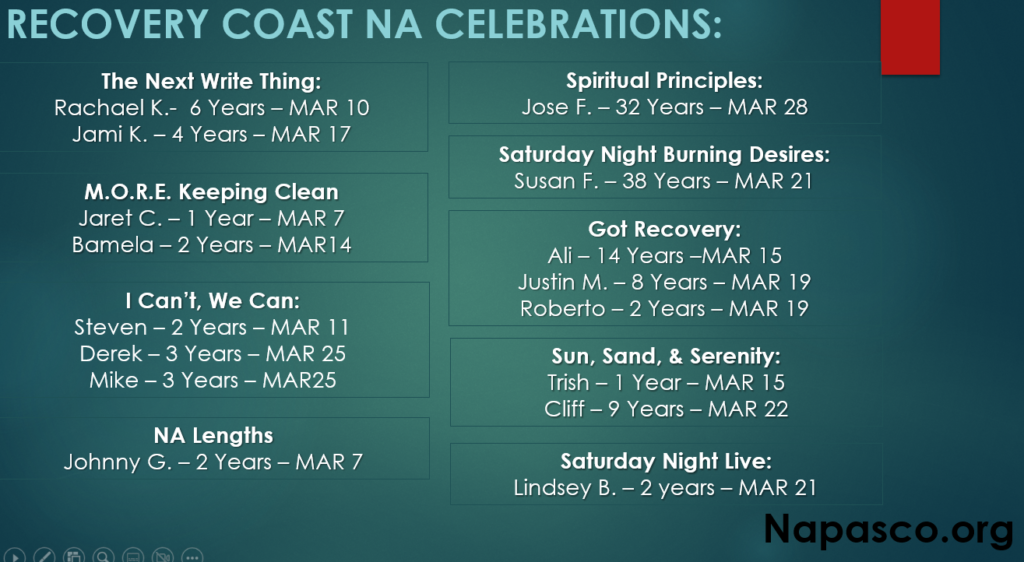 RECOVERY COAST NA CELEBRATIONS:

The Next Write Thing:
Rachael K.- 6 Years – MAR 10
Jami K. – 4 Years – MAR 17

M.O.R.E. Keeping Clean
Jaret C. – 1 Year – MAR 7
Bamela – 2 Years – MAR14

I Can't, We Can:
Steven – 2 Years – MAR 11
Derek – 3 Years – MAR 25
Mike – 3 Years – MAR25

NA Lengths
Johnny G. – 2 Years – MAR 7

Spiritual Principles:
Jose F. – 32 Years – MAR 28

Saturday Night Burning Desires:
Susan F. – 38 Years – MAR 21

Got Recovery:
Ali – 14 Years –MAR 15
Justin M. – 8 Years – MAR 19
Roberto – 2 Years – MAR 19

Sun, Sand, & Serenity:
Trish – 1 Year – MAR 15
Cliff – 9 Years – MAR 22

Saturday Night Live:
Lindsey B. – 2 years – MAR 21

Napasco.org